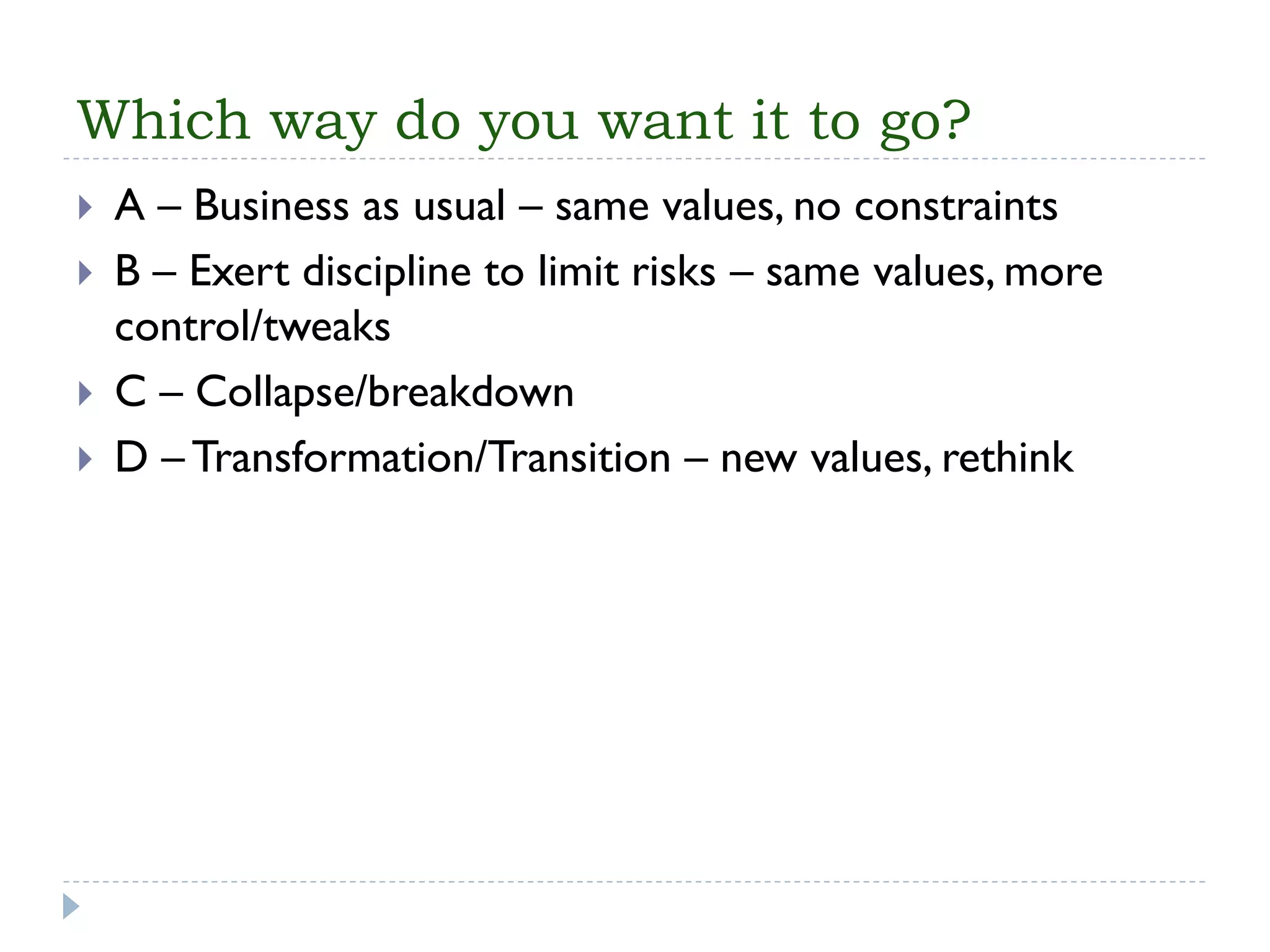 Which way do you want it to go?

A – Business as usual – same values, no constraints

B – Exert discipline to limit risks – same values, more control/tweaks

C – Collapse/breakdown

D – Transformation/Transition – new values, rethink